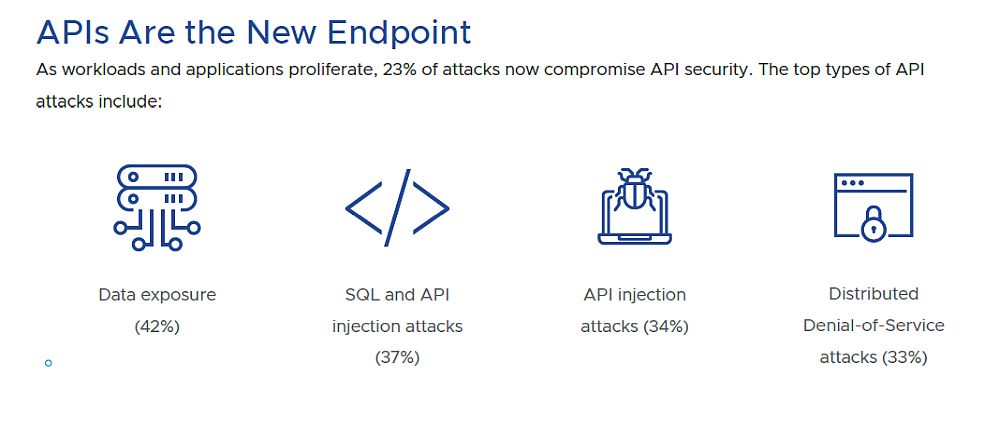 APIs Are the New Endpoint

As workloads and applications proliferate, 23% of attacks now compromise API security. The top types of API attacks include:

Data exposure (42%)

SQL and API injection attacks (37%)

API injection attacks (34%)

Distributed Denial-of-Service attacks (33%)